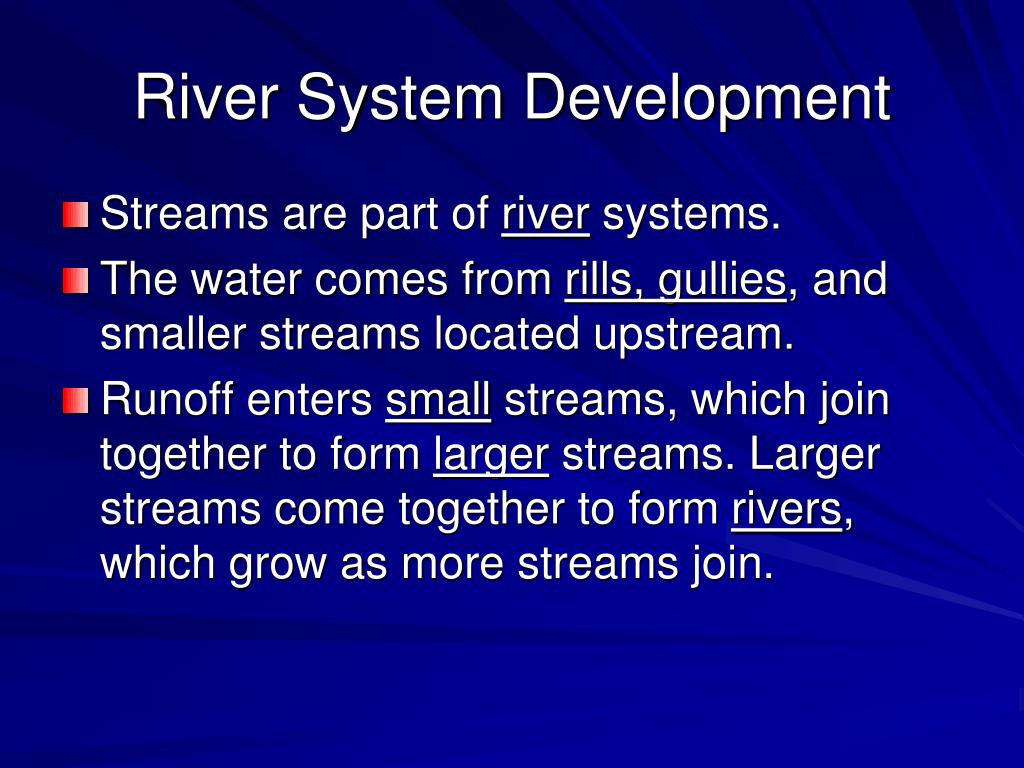 River System Development

Streams are part of river systems.

The water comes from rills, gullies, and smaller streams located upstream.

Runoff enters small streams, which join together to form larger streams. Larger streams come together to form rivers, which grow as more streams join.